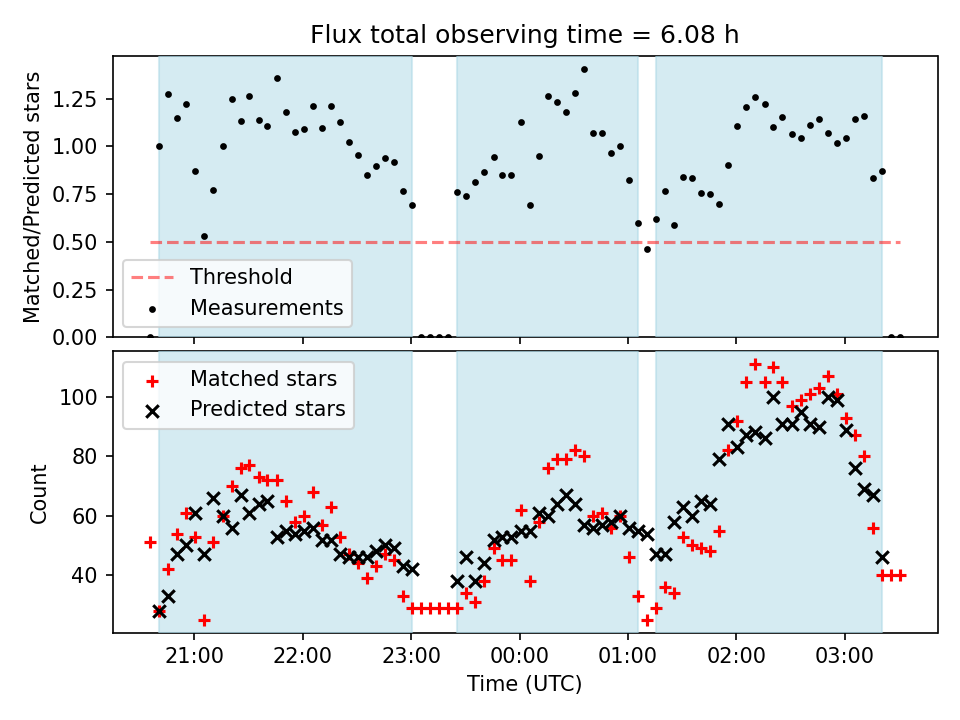 Flux total observing time = 6.08 h

Matched/Predicted stars

1.25
1.00
0.75
0.50
0.25
0.00

Threshold
Measurements

Matched stars
Predicted stars

Count

100
80
60
40

21:00
22:00
23:00
00:00
01:00
02:00
03:00

Time (UTC)